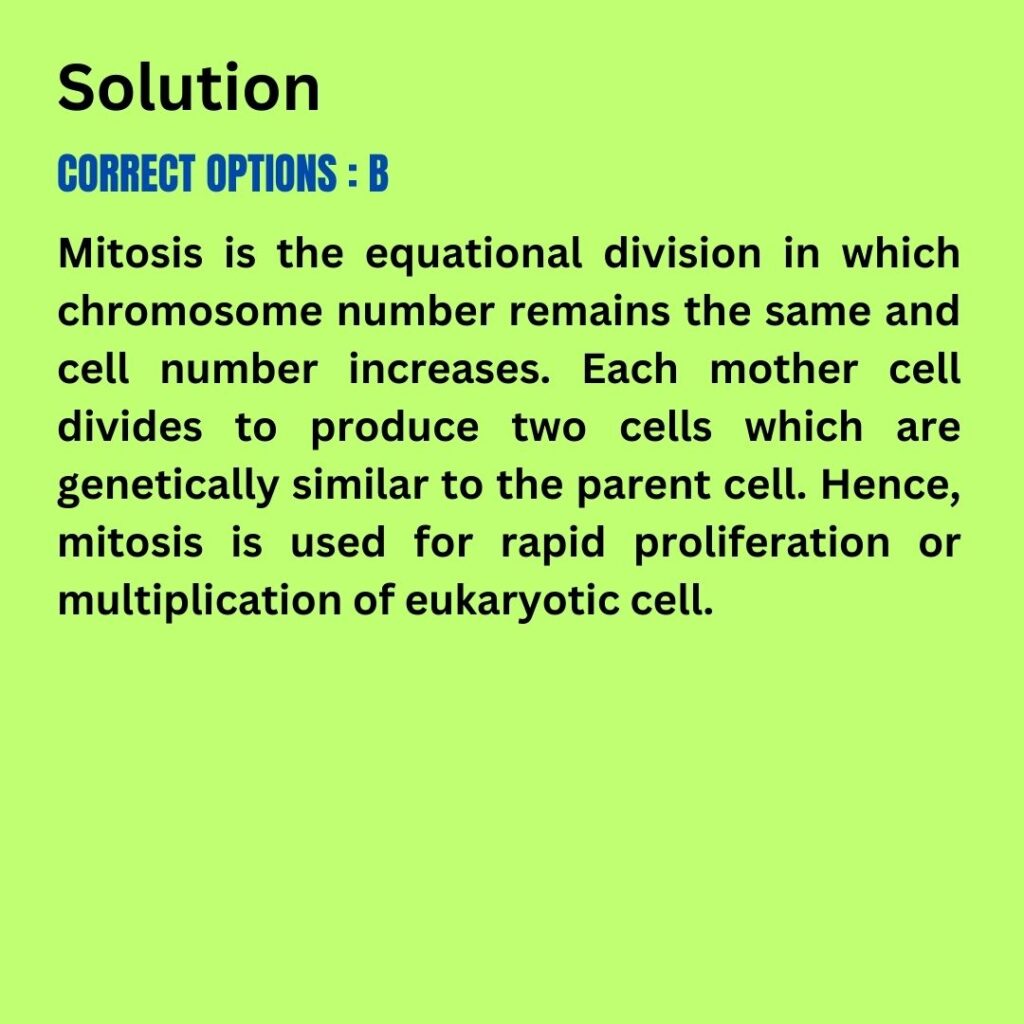 Solution

CORRECT OPTIONS : B

Mitosis is the equational division in which chromosome number remains the same and cell number increases. Each mother cell divides to produce two cells which are genetically similar to the parent cell. Hence, mitosis is used for rapid proliferation or multiplication of eukaryotic cell.